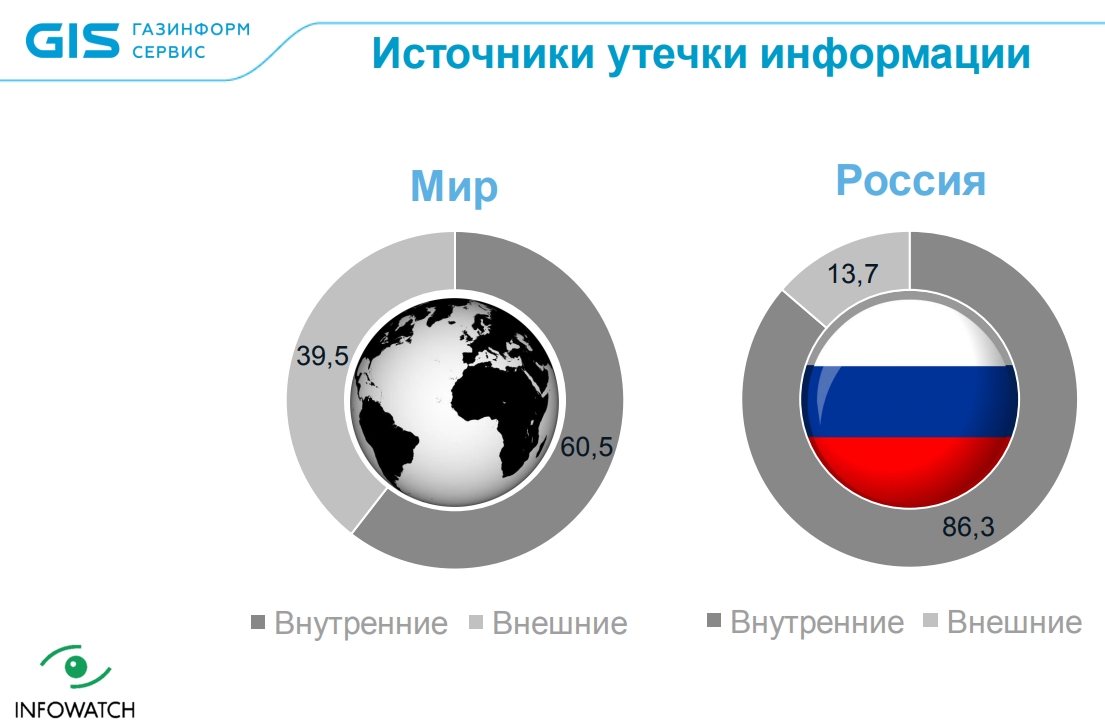 GIS ГАЗИНФОРМ СЕРВИС

Источники утечки информации

Мир

39,5

60,5

Внутренние Внешние

Россия

13,7

86,3

Внутренние Внешние

INFOWATCH